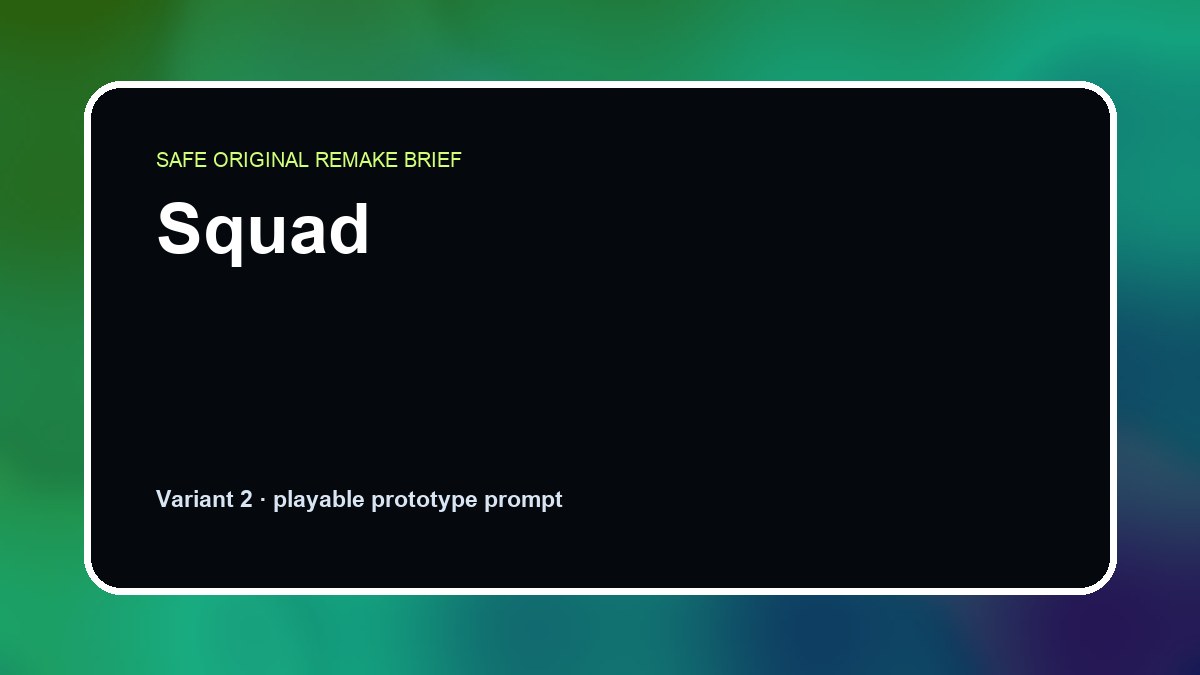 SAFE ORIGINAL REMAKE BRIEF

Squad

Variant 2 · playable prototype prompt